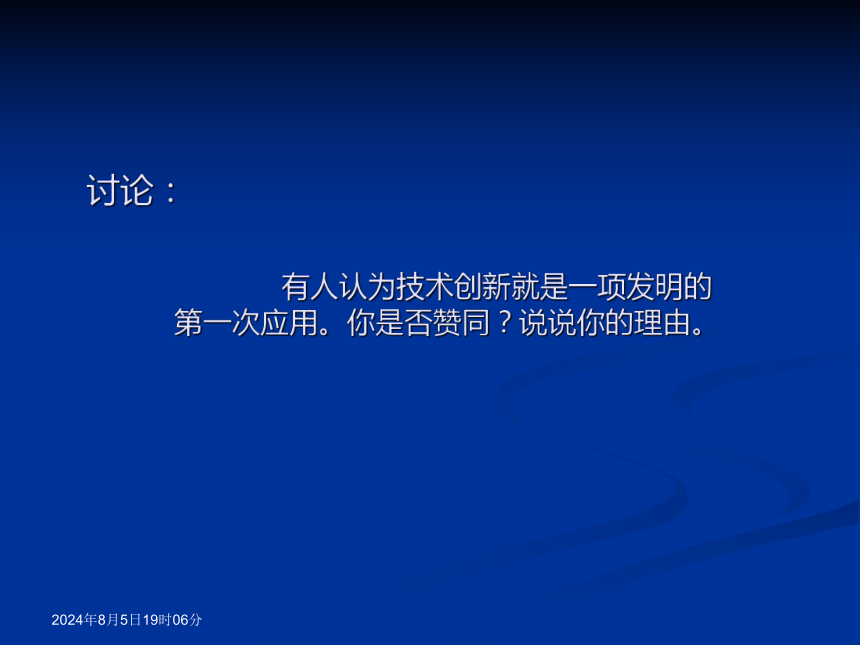 讨论：

有人认为技术创新就是一项发明的第一次应用。你是否赞同？说说你的理由。

2024年8月5日19时06分